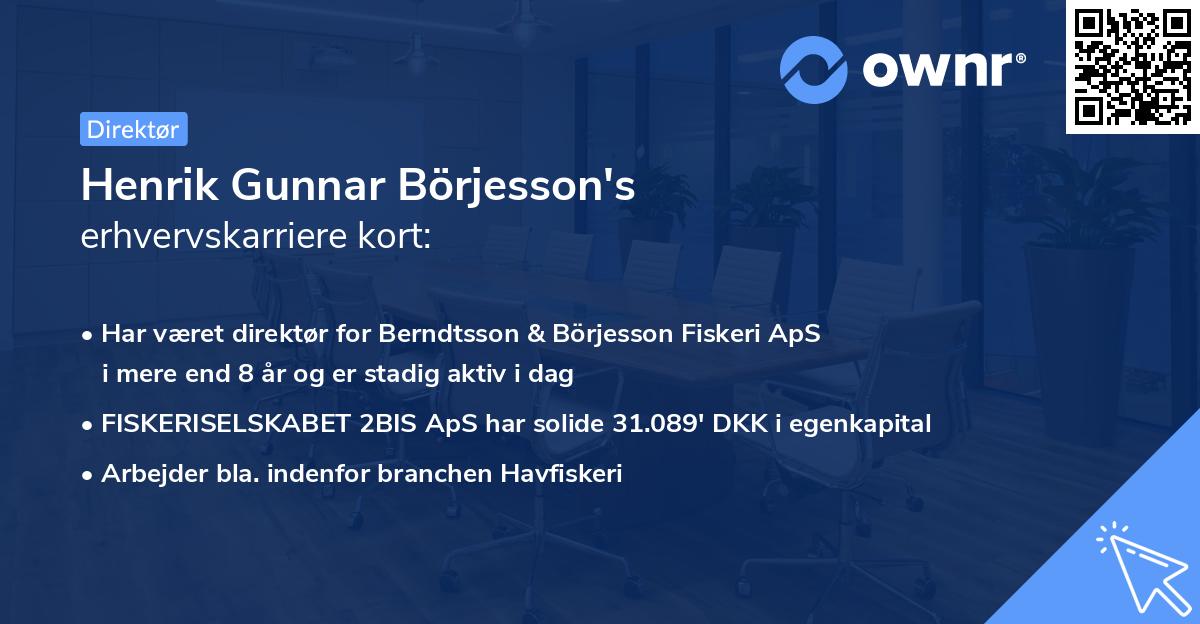 ownr®

Direktør

Henrik Gunnar Börjesson's
erhvervskarriere kort:

• Har været direktør for Berndtsson & Börjesson Fiskeri ApS i mere end 8 år og er stadig aktiv i dag
• FISKERISELSKABET 2BIS ApS har solide 31.089' DKK i egenkapital
• Arbejder bla. indenfor branchen Havfiskeri